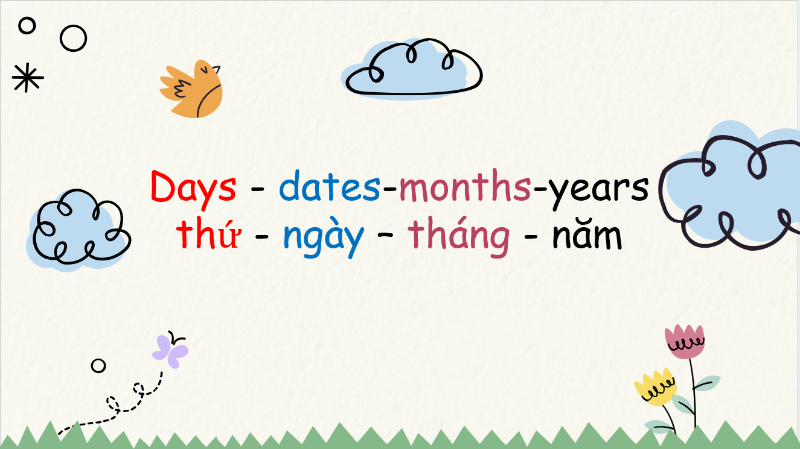 Days - dates-months-years
thứ - ngày – tháng - năm